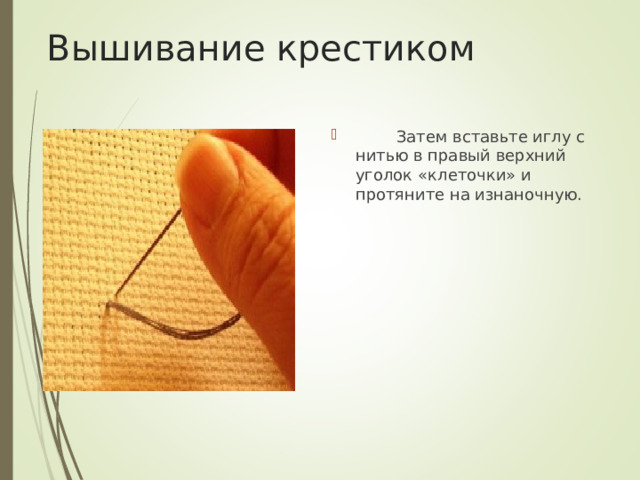 Вышивание крестиком

Затем вставьте иглу с нитью в правый верхний уголок «клеточки» и протяните на изнаночную.